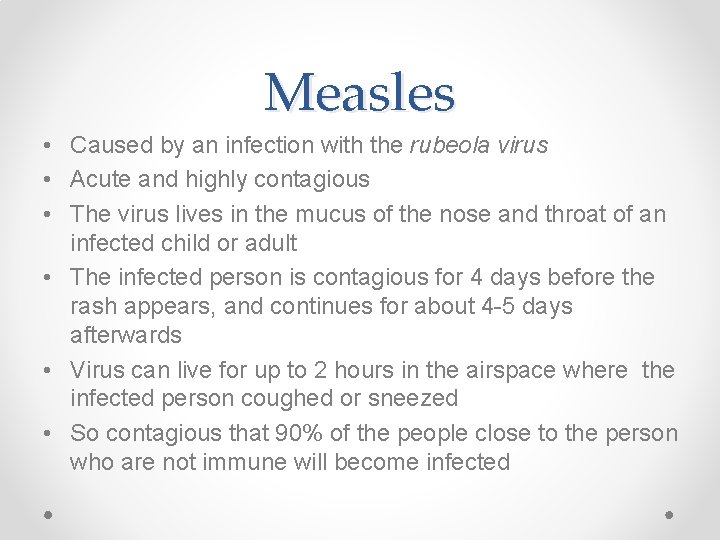 Measles

• Caused by an infection with the rubeola virus
• Acute and highly contagious
• The virus lives in the mucus of the nose and throat of an infected child or adult
• The infected person is contagious for 4 days before the rash appears, and continues for about 4-5 days afterwards
• Virus can live for up to 2 hours in the airspace where the infected person coughed or sneezed
• So contagious that 90% of the people close to the person who are not immune will become infected